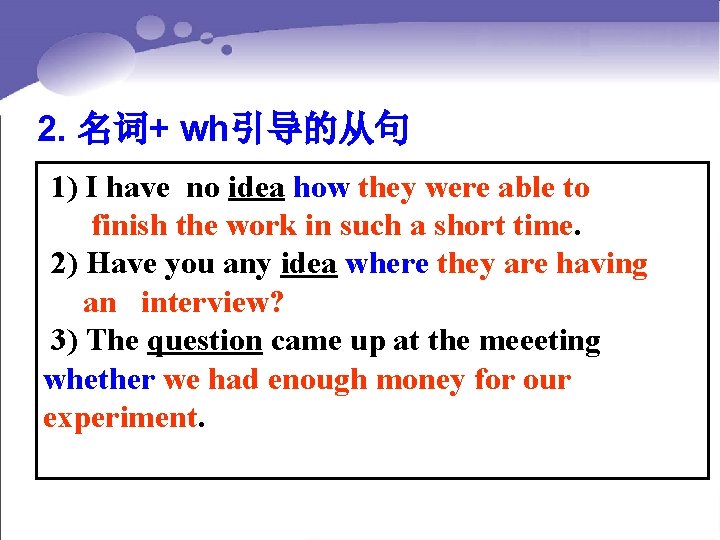 2. 名词+ wh引导的从句

1) I have no idea how they were able to finish the work in such a short time.

2) Have you any idea where they are having an interview?

3) The question came up at the meeeting whether we had enough money for our experiment.